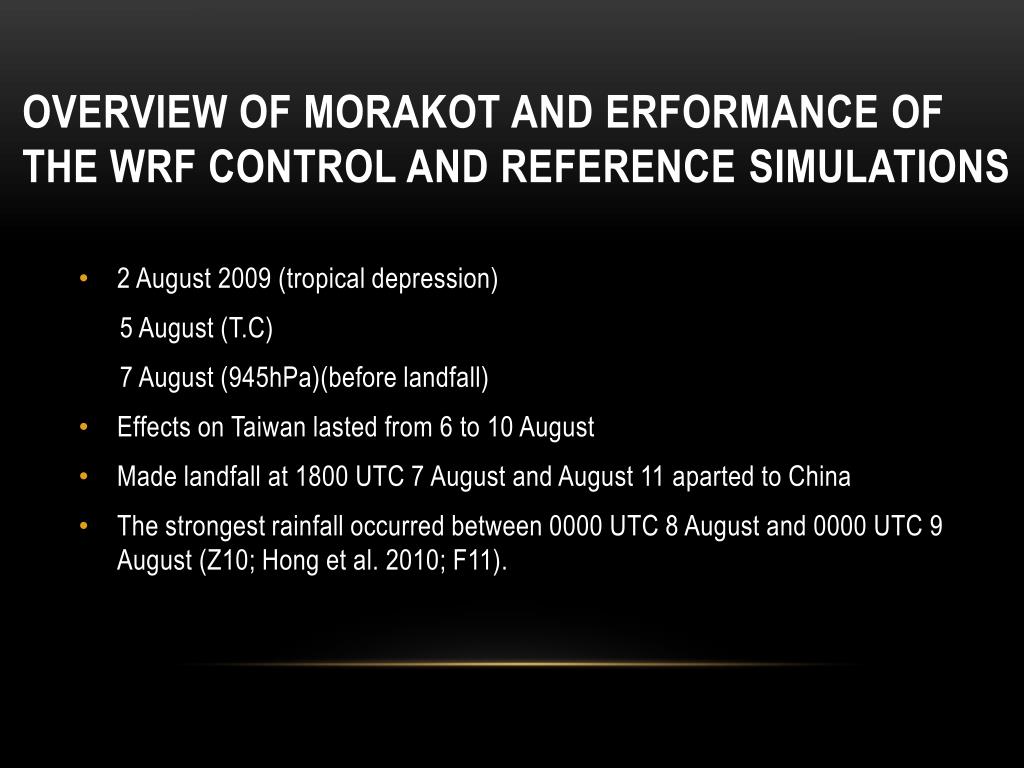 OVERVIEW OF MORAKOT AND ERFORMANCE OF THE WRF CONTROL AND REFERENCE SIMULATIONS

• 2 August 2009 (tropical depression)

5 August (T.C)

7 August (945hPa)(before landfall)

• Effects on Taiwan lasted from 6 to 10 August

• Made landfall at 1800 UTC 7 August and August 11 aparted to China

• The strongest rainfall occurred between 0000 UTC 8 August and 0000 UTC 9 August (Z10; Hong et al. 2010; F11).